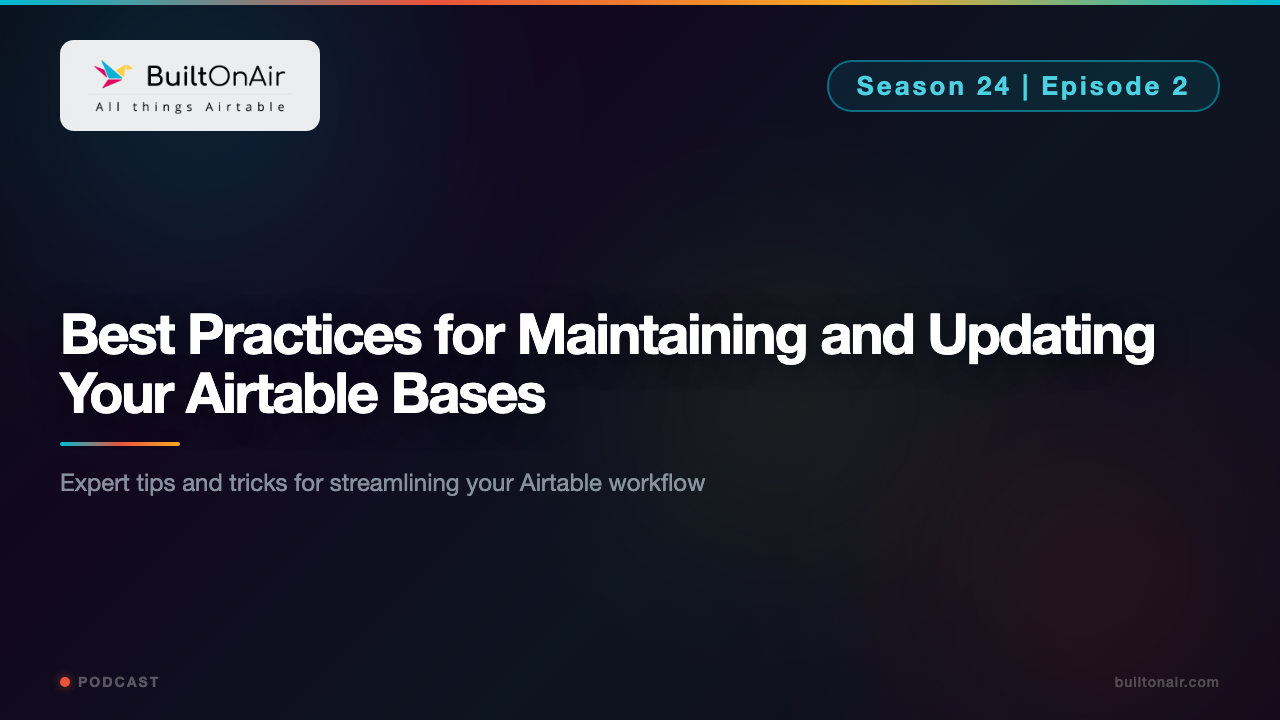 BuiltOnAir
All things Airtable

Season 24 | Episode 2

Best Practices for Maintaining and Updating Your Airtable Bases

Expert tips and tricks for streamlining your Airtable workflow

PODCAST

builtonair.com